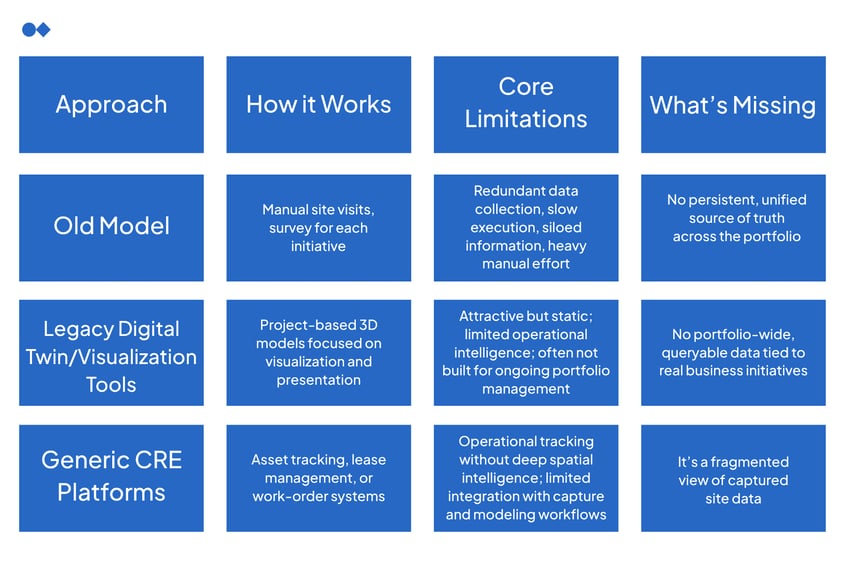 | Approach | How it Works | Core Limitations | What's Missing |
|---|---|---|---|
| Old Model | Manual site visits, survey for each initiative | Redundant data collection, slow execution, siloed information, heavy manual effort | No persistent, unified source of truth across the portfolio |
| Legacy Digital Twin/Visualization Tools | Project-based 3D models focused on visualization and presentation | Attractive but static; limited operational intelligence; often not built for ongoing portfolio management | No portfolio-wide, queryable data tied to real business initiatives |
| Generic CRE Platforms | Asset tracking, lease management, or work-order systems | Operational tracking without deep spatial intelligence; limited integration with capture and modeling workflows | It's a fragmented view of captured site data |